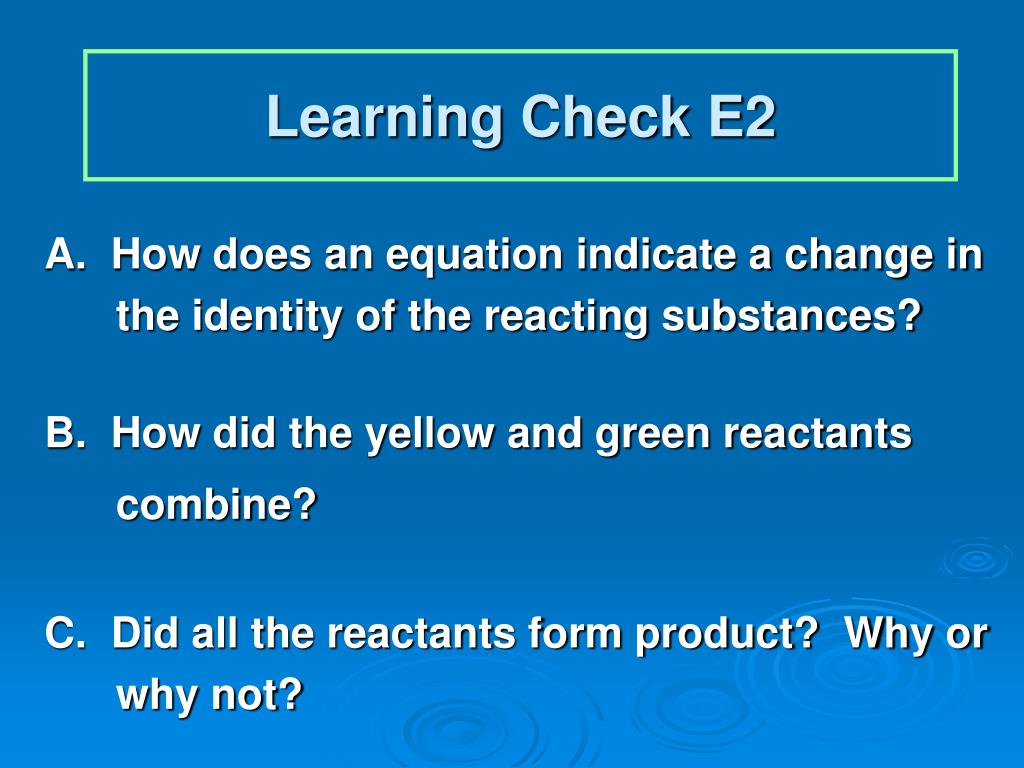 Learning Check E2

A. How does an equation indicate a change in the identity of the reacting substances?

B. How did the yellow and green reactants combine?

C. Did all the reactants form product? Why or why not?